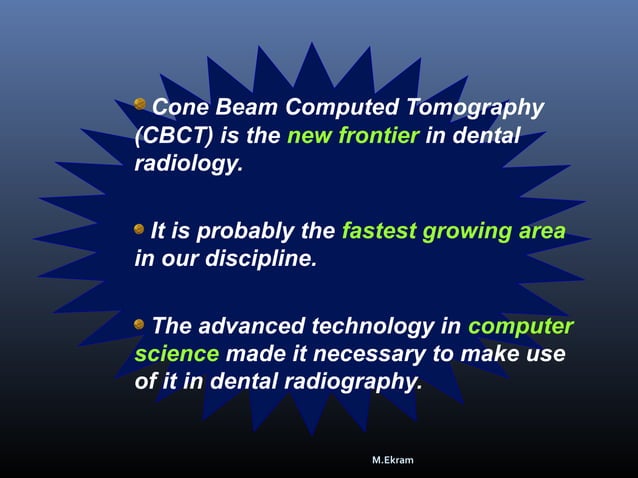 Cone Beam Computed Tomography (CBCT) is the new frontier in dental radiology.

It is probably the fastest growing area in our discipline.

The advanced technology in computer science made it necessary to make use of it in dental radiography.

M.Ekram